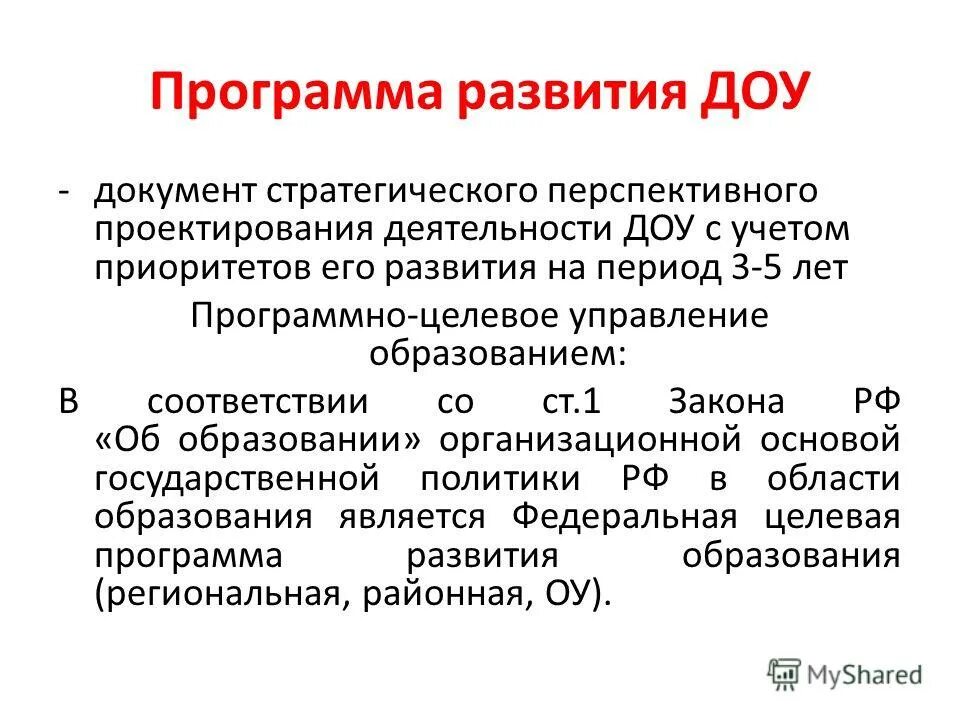 Программа развития ДОУ

- документ стратегического перспективного проектирования деятельности ДОУ с учетом приоритетов его развития на период 3-5 лет

Программно-целевое управление образованием:

В соответствии со ст.1 Закона РФ «Об образовании» организационной основой государственной политики РФ в области образования является Федеральная целевая программа развития образования (региональная, районная, ОУ).

MyShared